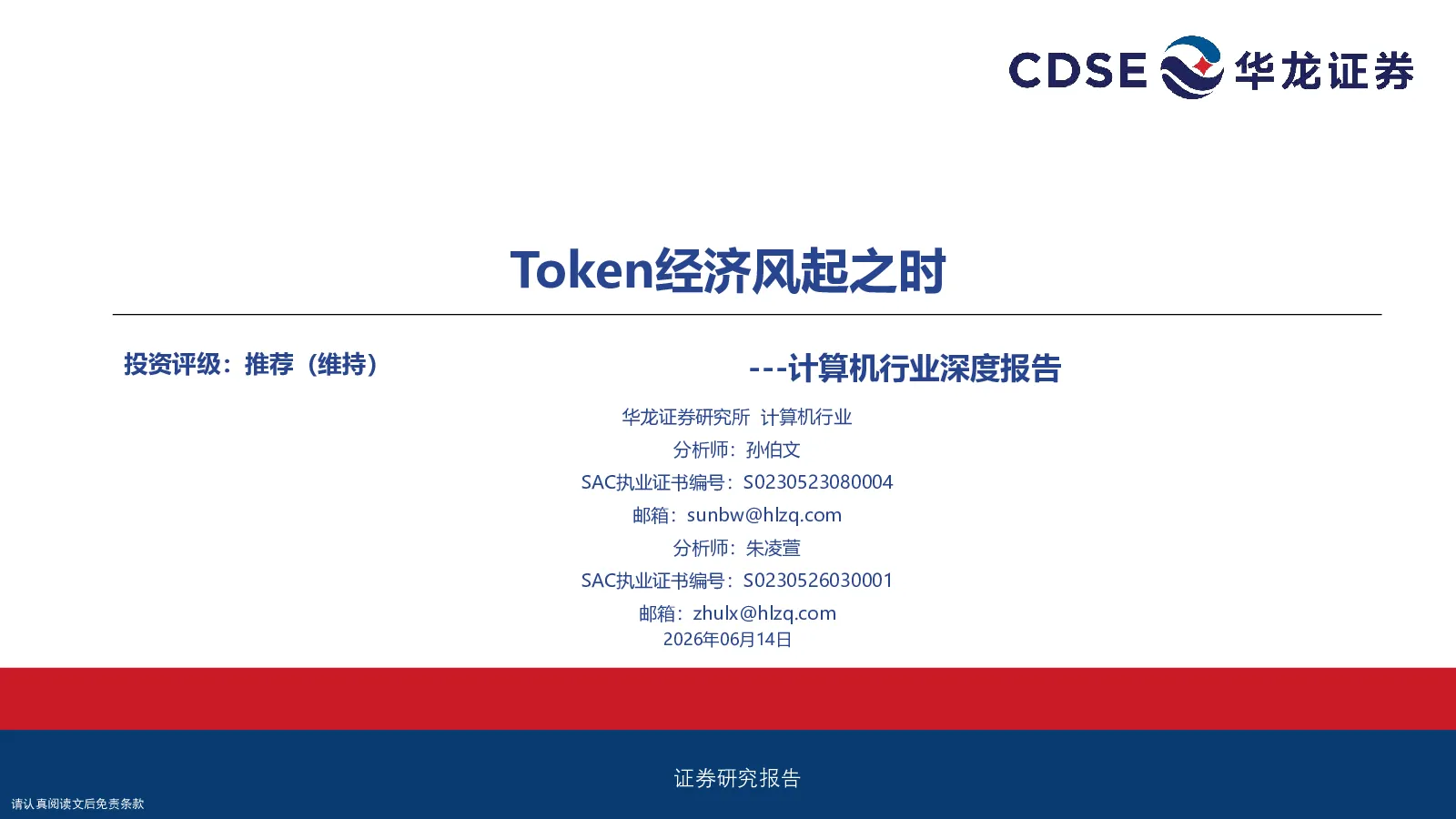 CDSE 华龙证券

Token经济风起之时

投资评级：推荐（维持）

---计算机行业深度报告

华龙证券研究所 计算机行业
分析师：孙伯文
SAC执业证书编号：S0230523080004
邮箱：sunbw@hlzq.com
分析师：朱凌萱
SAC执业证书编号：S0230526030001
邮箱：zhulx@hlzq.com
2026年06月14日

证券研究报告

请认真阅读文后免责条款